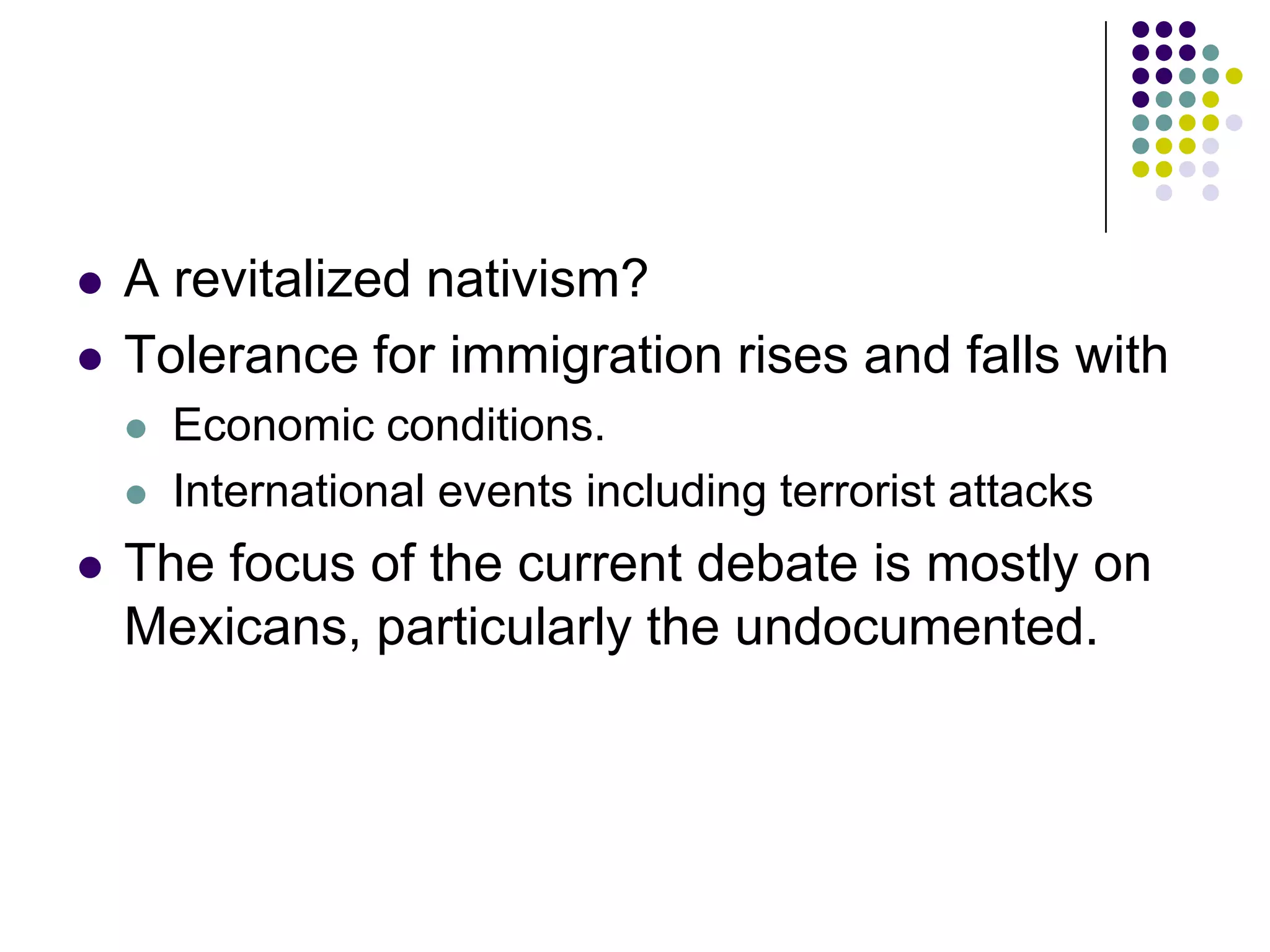 - A revitalized nativism?
- Tolerance for immigration rises and falls with
  - Economic conditions.
  - International events including terrorist attacks
- The focus of the current debate is mostly on Mexicans, particularly the undocumented.